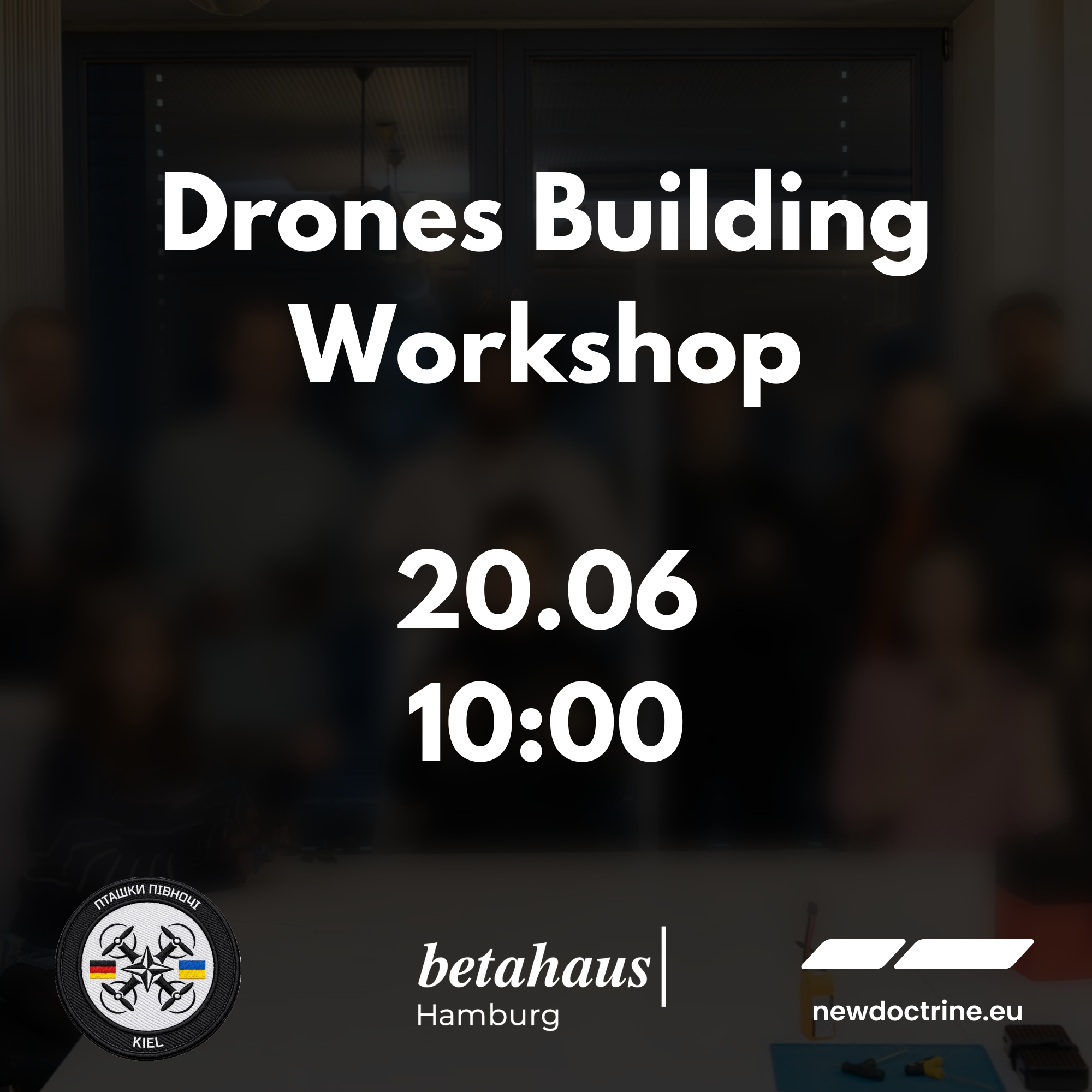 Drones Building Workshop

20.06
10:00

ПТАШКИ ПІВНОЧІ
KIEL

betahaus
Hamburg

newdoctrine.eu